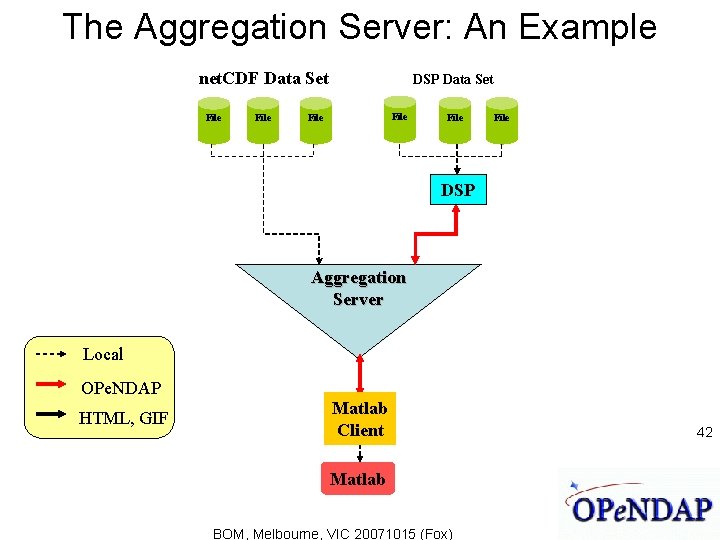 The Aggregation Server: An Example

netCDF Data Set

File

File

File

DSP Data Set

File

File

File

DSP

Aggregation Server

Local

OPeNDAP

HTML, GIF

Matlab Client

Matlab

42

OPeNDAP

BOM, Melbourne, VIC 20071015 (Fox)